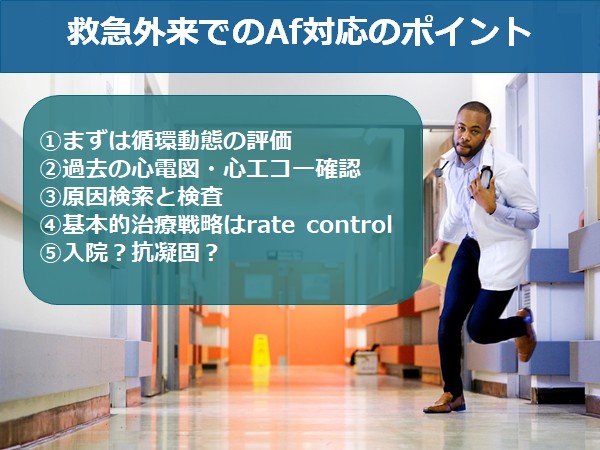 救急外来でのAf対応のポイント

①まずは循環動態の評価
②過去の心電図・心エコー確認
③原因検索と検査
④基本的治療戦略はrate control
⑤入院？抗凝固？